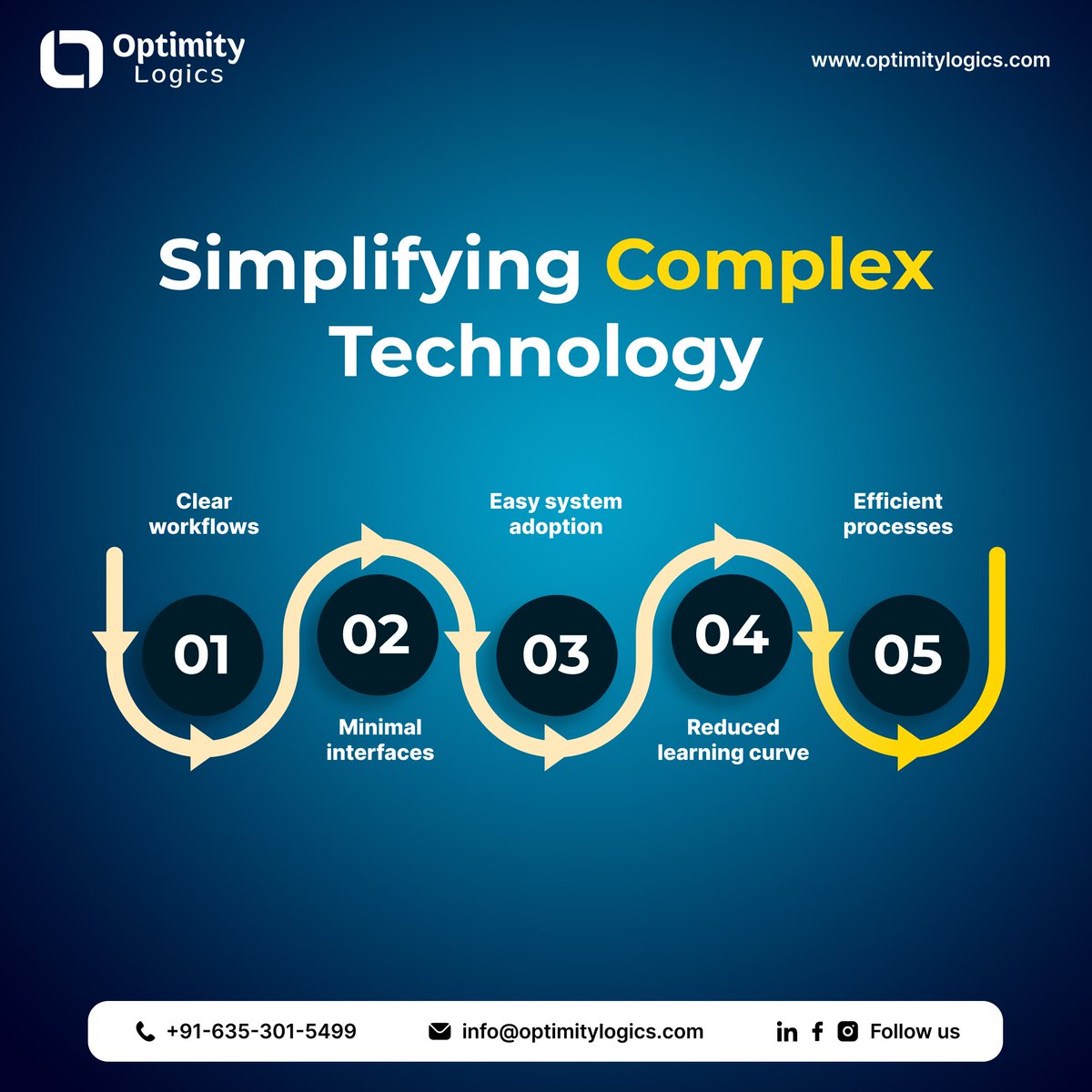 Optimity Logics

www.optimitylogics.com

Simplifying Complex Technology

Clear workflows

01

02

Minimal interfaces

Easy system adoption

03

04

Reduced learning curve

Efficient processes

05

+91-635-301-5499

info@optimitylogics.com

Follow us